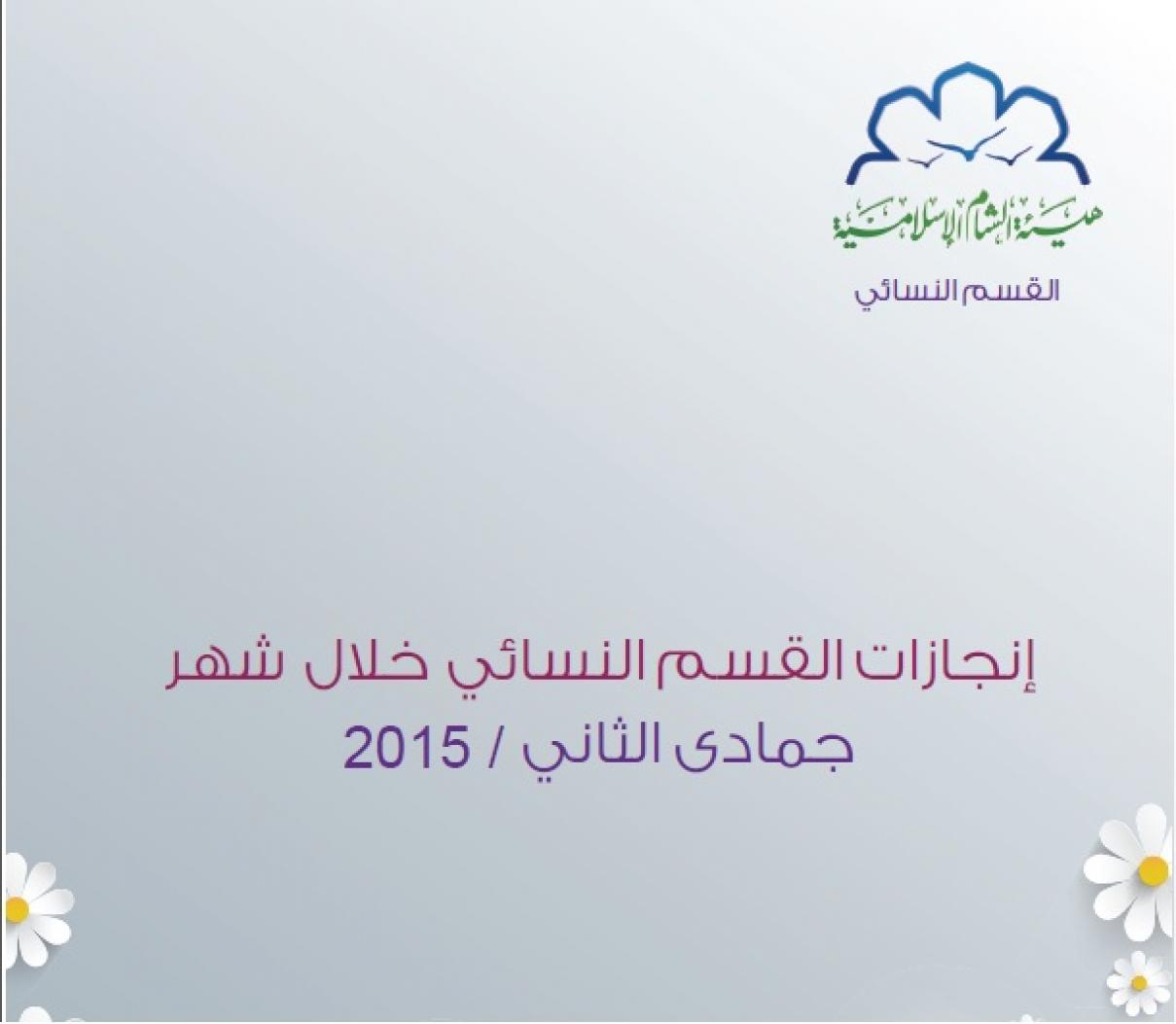 هيئة الشام الإسلامية

القسم النسائي

إنجازات القسم النسائي خلال شهر
جمادى الثاني / 2015